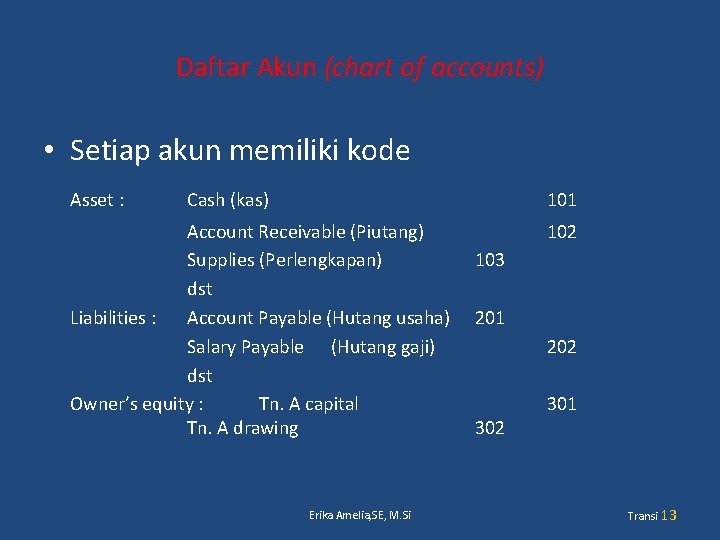 Daftar Akun (chart of accounts)

• Setiap akun memiliki kode

Asset : Cash (kas) 101
Account Receivable (Piutang) 102
Supplies (Perlengkapan) 103
dst
Liabilities : Account Payable (Hutang usaha) 201
Salary Payable (Hutang gaji) 202
dst
Owner's equity : Tn. A capital 301
Tn. A drawing 302

Erika Amelia,SE, M.Si

Transi 13